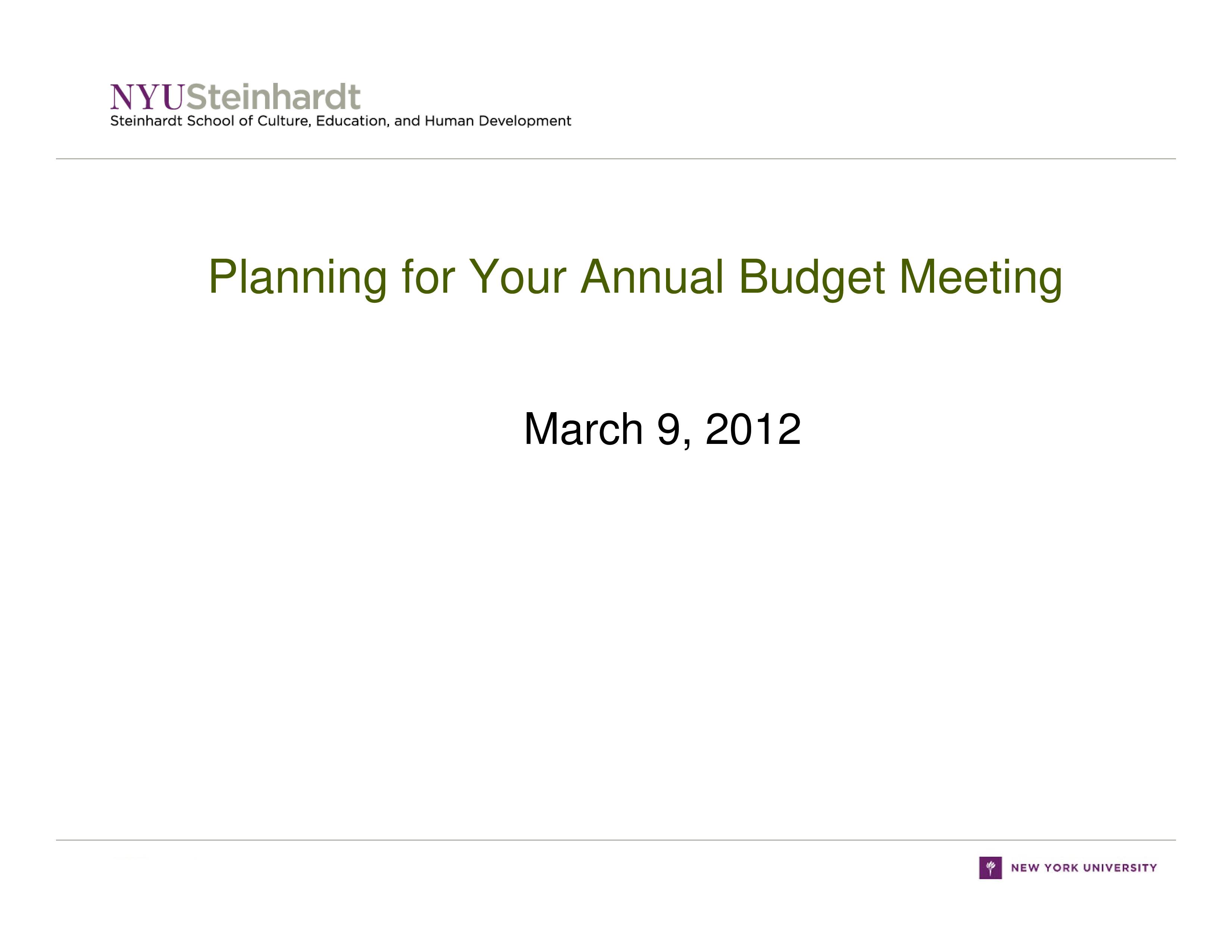 NYUSteinhardt
Steinhardt School of Culture, Education, and Human Development

Planning for Your Annual Budget Meeting

March 9, 2012

NEW YORK UNIVERSITY